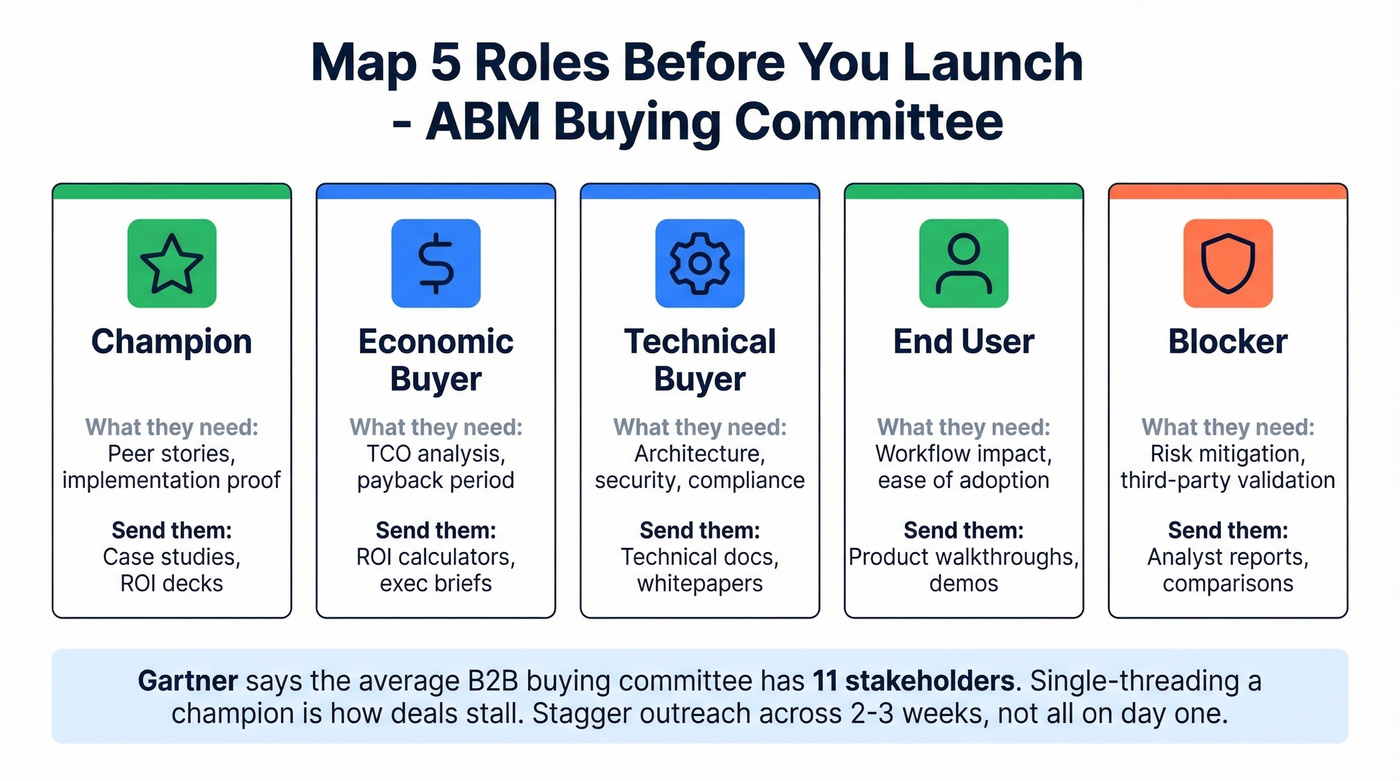 Map 5 Roles Before You Launch - ABM Buying Committee

Champion

What they need:
Peer stories, implementation proof

Send them:
Case studies, ROI decks

Economic Buyer

What they need:
TCO analysis, payback period

Send them:
ROI calculators, exec briefs

Technical Buyer

What they need:
Architecture, security, compliance

Send them:
Technical docs, whitepapers

End User

What they need:
Workflow impact, ease of adoption

Send them:
Product walkthroughs, demos

Blocker

What they need:
Risk mitigation, third-party validation

Send them:
Analyst reports, comparisons

Gartner says the average B2B buying committee has 11 stakeholders. Single-threading a champion is how deals stall. Stagger outreach across 2-3 weeks, not all on day one.